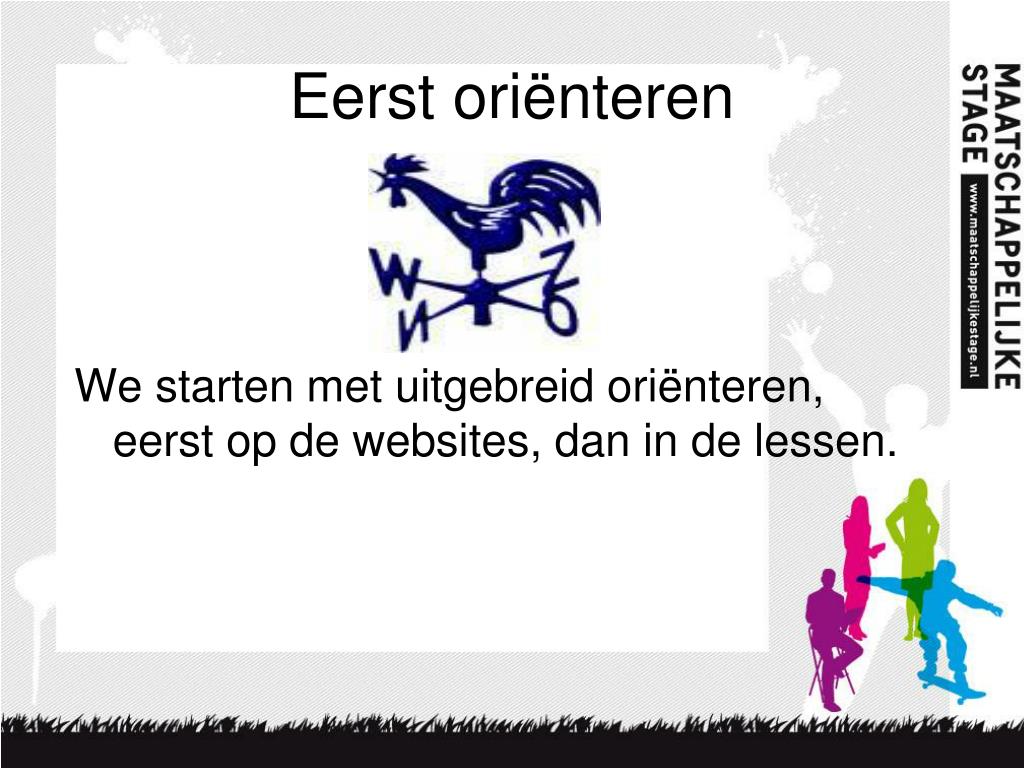 Eerst oriënteren

W
Z
N
O

We starten met uitgebreid oriënteren, eerst op de websites, dan in de lessen.

MAATSCHAPPELIJKE STAGE
www.maatschappelijkestage.nl